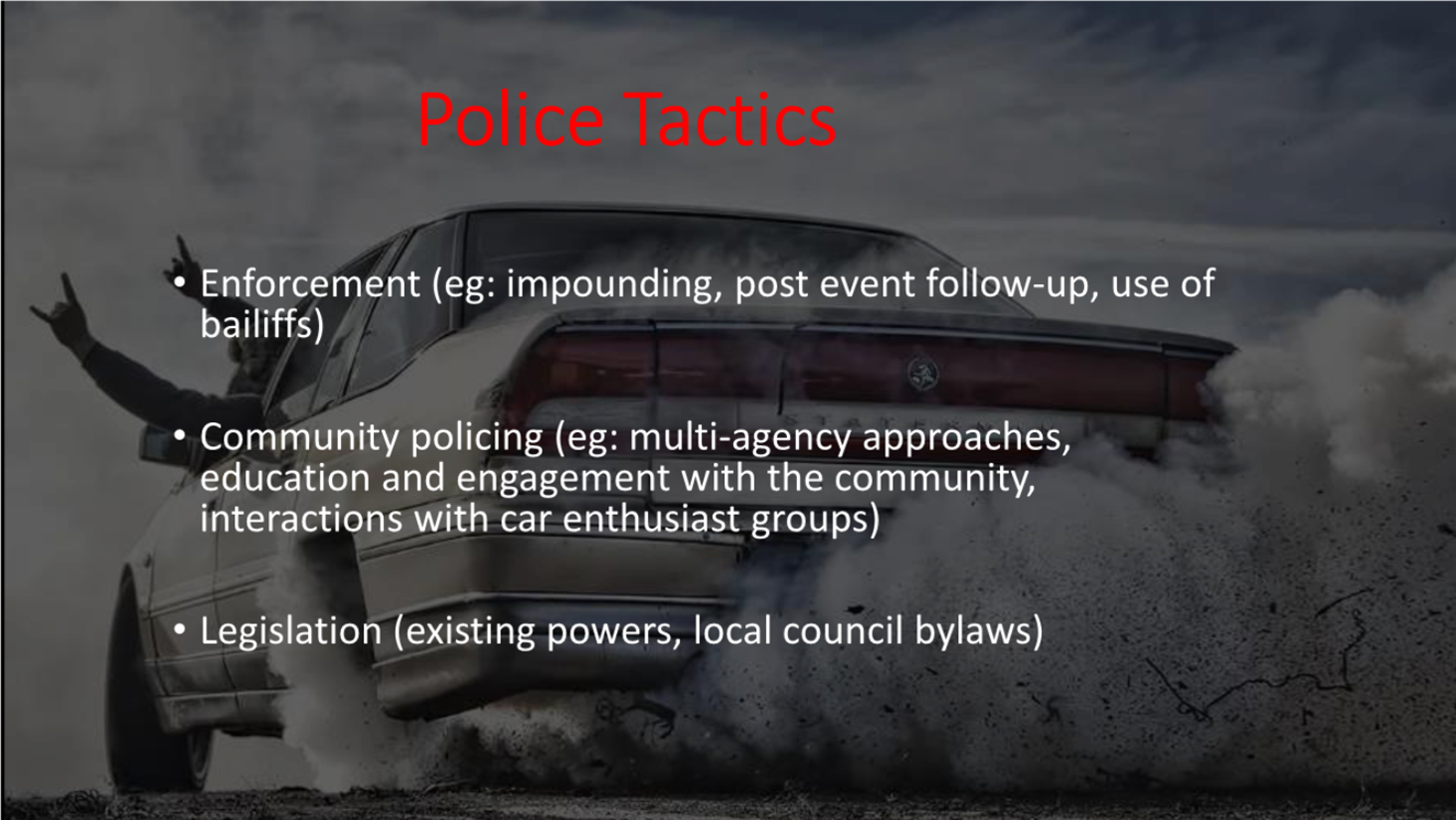 Police Tactics

• Enforcement (eg: impounding, post event follow-up, use of bailiffs)

• Community policing (eg: multi-agency approaches, education and engagement with the community, interactions with car enthusiast groups)

• Legislation (existing powers, local council bylaws)